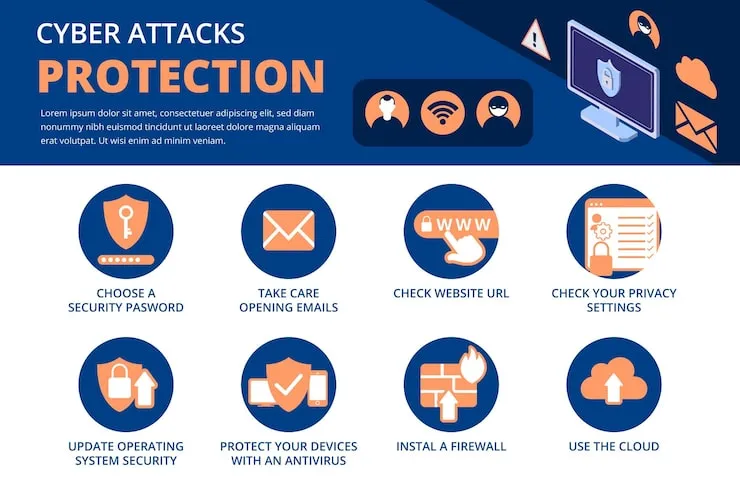 CYBER ATTACKS
PROTECTION

Lorem ipsum dolor sit amet, consectetuer adipiscing elit, sed diam nonummy nibh euismod tincidunt ut laoreet dolore magna aliquam erat volutpat. Ut wisi enim ad minim veniam.

WWW

CHOOSE A SECURITY PASWORD

TAKE CARE OPENING EMAILS

CHECK WEBSITE URL

CHECK YOUR PRIVACY SETTINGS

UPDATE OPERATING SYSTEM SECURITY

PROTECT YOUR DEVICES WITH AN ANTIVIRUS

INSTAL A FIREWALL

USE THE CLOUD